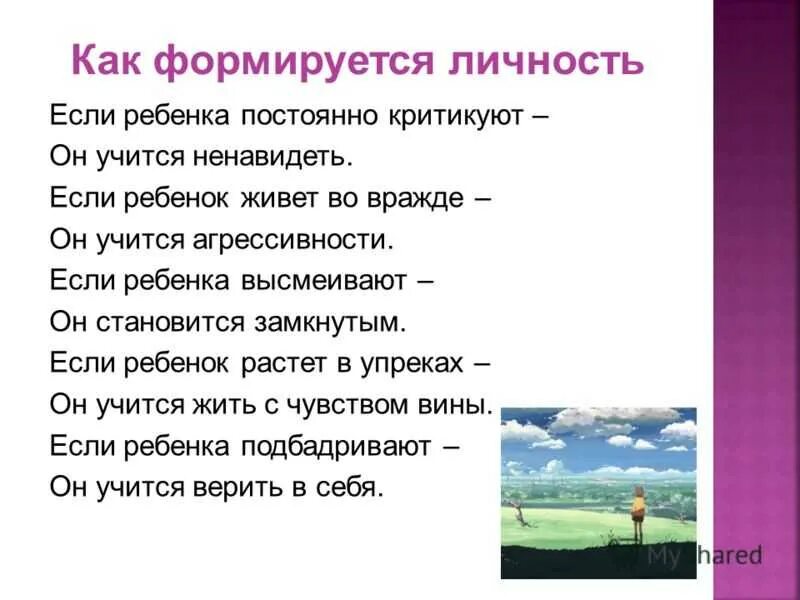 Как формируется личность

Если ребенка постоянно критикуют –
Он учится ненавидеть.
Если ребенок живет во вражде –
Он учится агрессивности.
Если ребенка высмеивают –
Он становится замкнутым.
Если ребенок растет в упреках –
Он учится жить с чувством вины.
Если ребенка подбадривают –
Он учится верить в себя.

MyShared